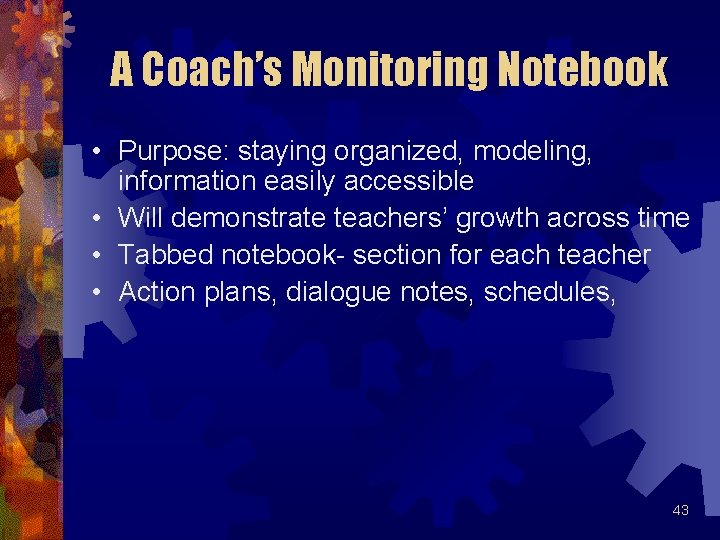 A Coach's Monitoring Notebook

• Purpose: staying organized, modeling, information easily accessible
• Will demonstrate teachers' growth across time
• Tabbed notebook- section for each teacher
• Action plans, dialogue notes, schedules,

43